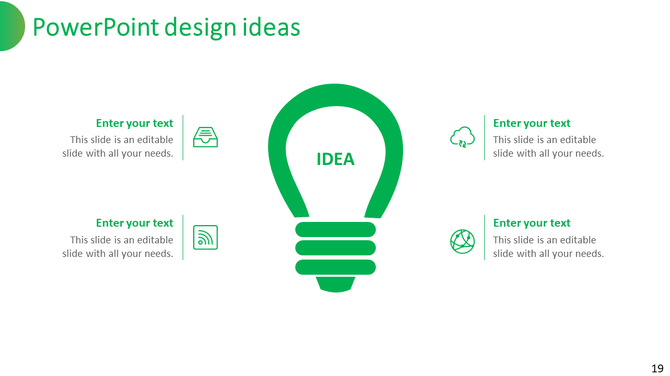 PowerPoint design ideas

Enter your text
This slide is an editable slide with all your needs.

Enter your text
This slide is an editable slide with all your needs.

IDEA

Enter your text
This slide is an editable slide with all your needs.

Enter your text
This slide is an editable slide with all your needs.

19